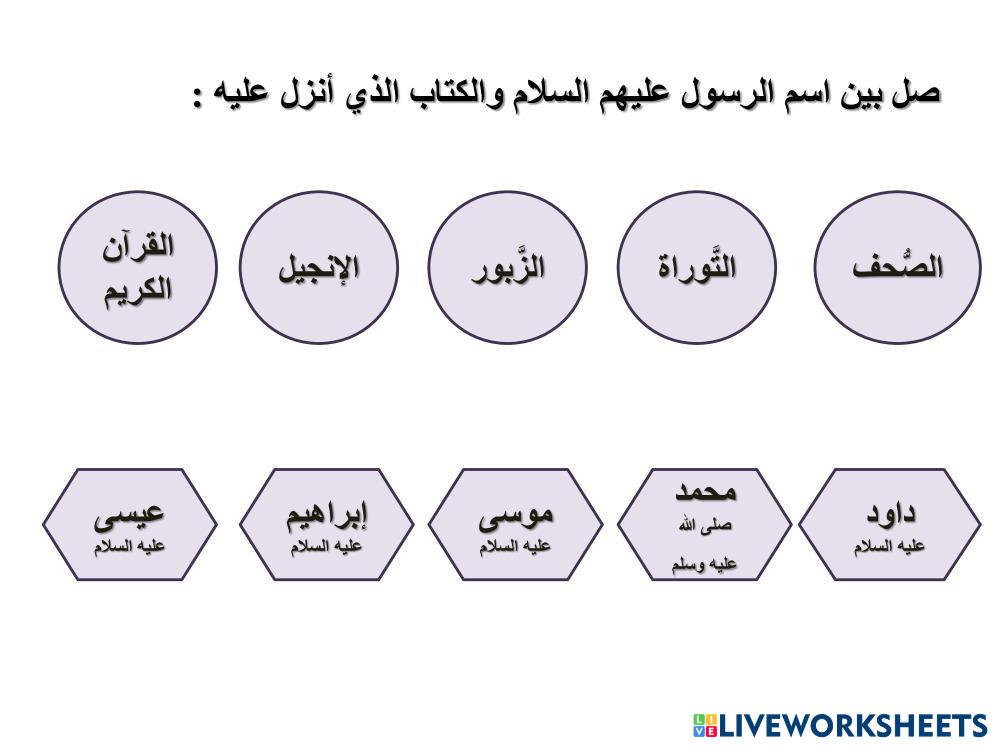 صل بين اسم الرسول عليهم السلام والكتاب الذي أنزل عليه :

الصُّحف

التَّوراة

الزَّبور

الإنجيل

القرآن الكريم

داود
عليه السلام

محمد
صلى الله عليه وسلم

موسى
عليه السلام

إبراهيم
عليه السلام

عيسى
عليه السلام

LIVEWORKSHEETS